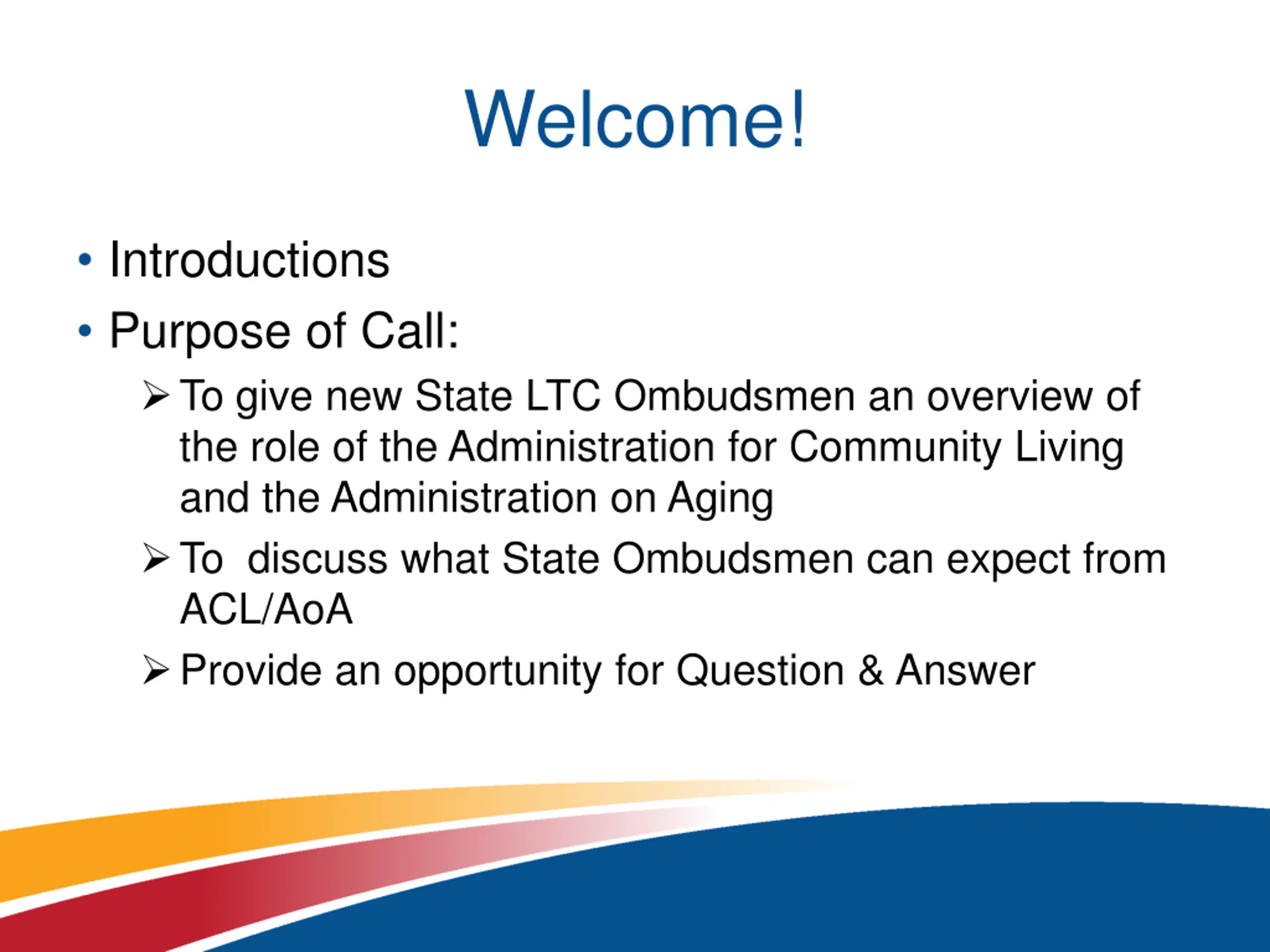 Welcome!

• Introductions
• Purpose of Call:
➢ To give new State LTC Ombudsmen an overview of the role of the Administration for Community Living and the Administration on Aging
➢ To  discuss what State Ombudsmen can expect from ACL/AoA
➢ Provide an opportunity for Question & Answer